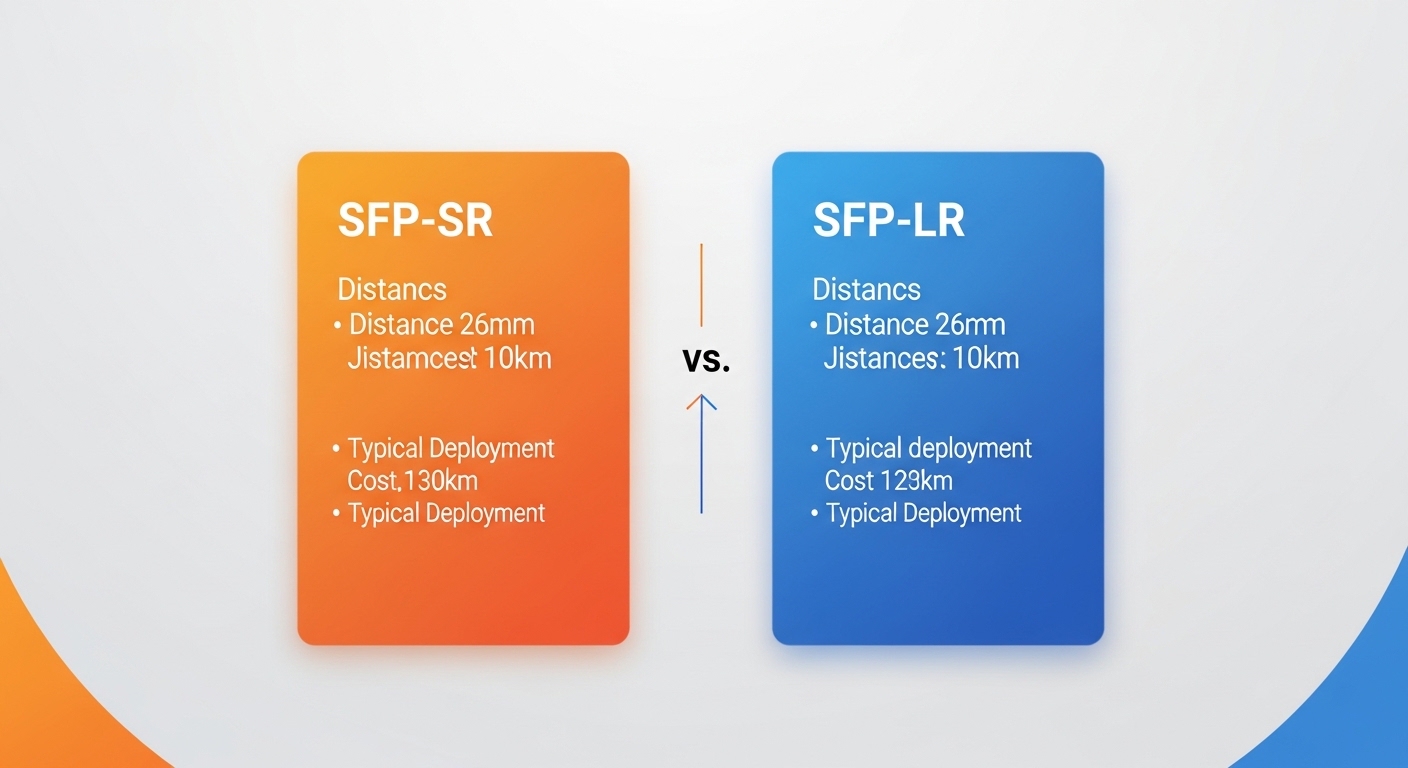 SFP-SR

Distancs
• Distance 26mm
Jistamcest 10km

• Typical Deployment
Cost,130km
• Typical Deployment

vs.

SFP-LR

Distancs
• Distance 26mm
Jistances: 10km

• Typical deployment
Cost 123km
• Typical Deployment